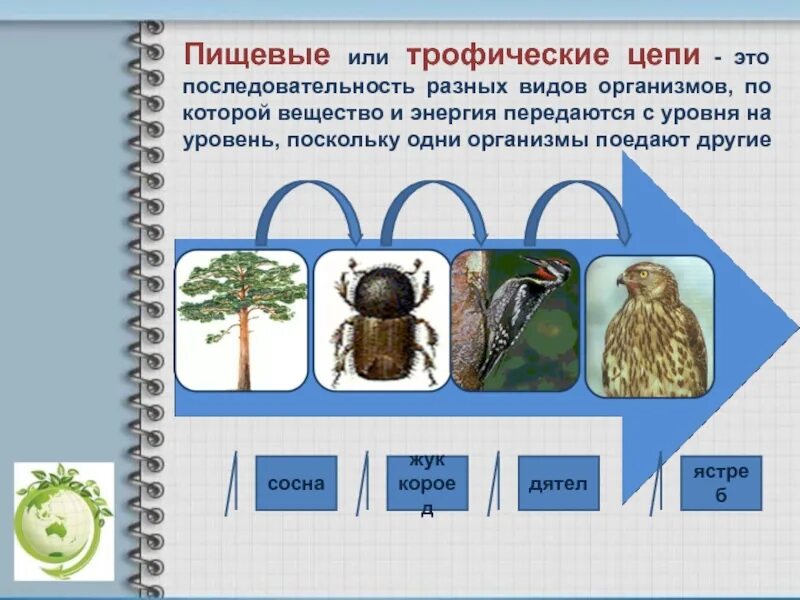 Пищевые или трофические цепи - это последовательность разных видов организмов, по которой вещество и энергия передаются с уровня на уровень, поскольку одни организмы поедают другие

сосна

жук короед

дятел

ястреб